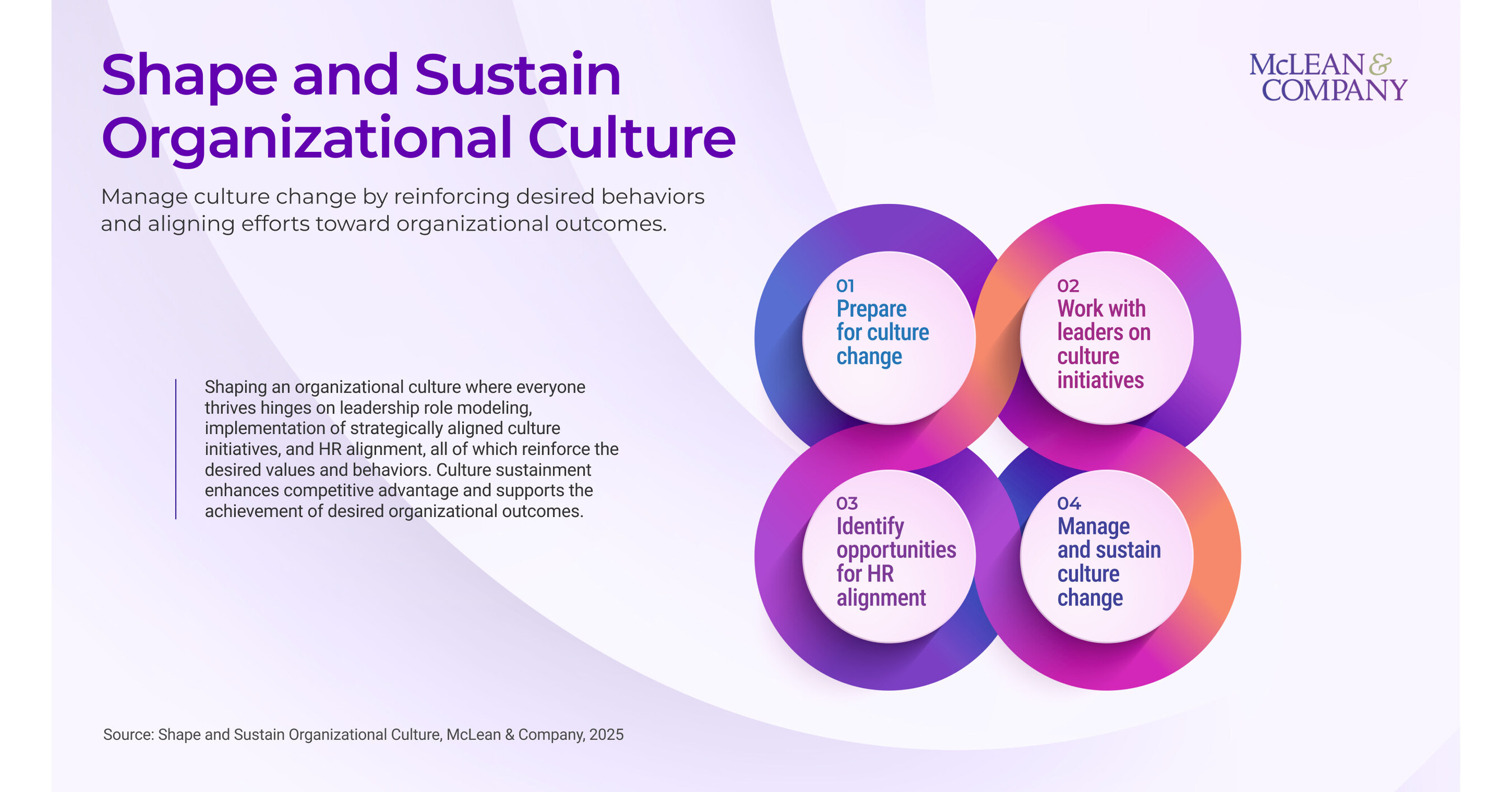 Shape and Sustain Organizational Culture

McLEAN & COMPANY

Manage culture change by reinforcing desired behaviors and aligning efforts toward organizational outcomes.

Shaping an organizational culture where everyone thrives hinges on leadership role modeling, implementation of strategically aligned culture initiatives, and HR alignment, all of which reinforce the desired values and behaviors. Culture sustainment enhances competitive advantage and supports the achievement of desired organizational outcomes.

01
Prepare for culture change

02
Work with leaders on culture initiatives

03
Identify opportunities for HR alignment

04
Manage and sustain culture change

Source: Shape and Sustain Organizational Culture, McLean & Company, 2025